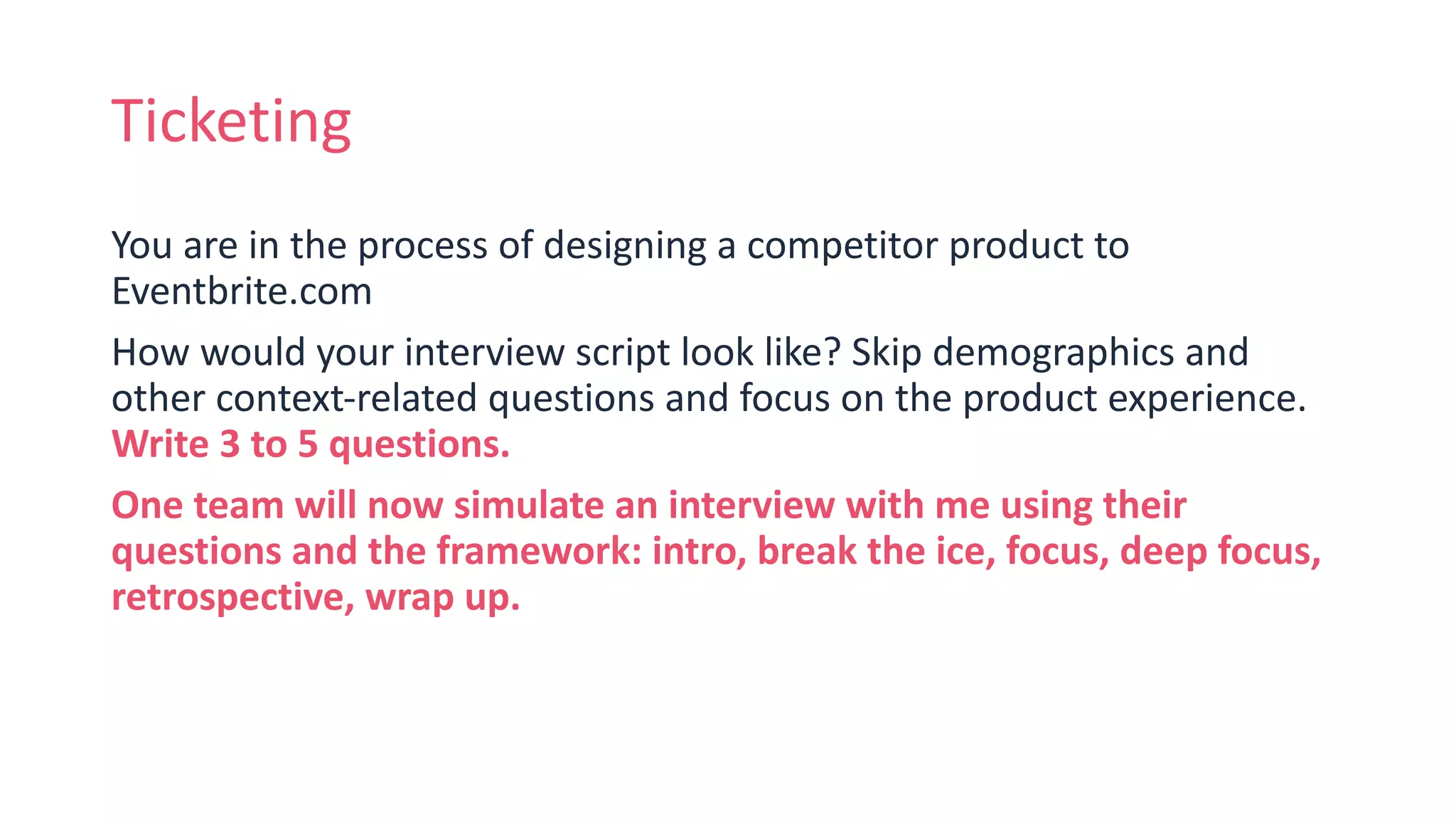 Ticketing

You are in the process of designing a competitor product to Eventbrite.com

How would your interview script look like? Skip demographics and other context-related questions and focus on the product experience. Write 3 to 5 questions.

One team will now simulate an interview with me using their questions and the framework: intro, break the ice, focus, deep focus, retrospective, wrap up.